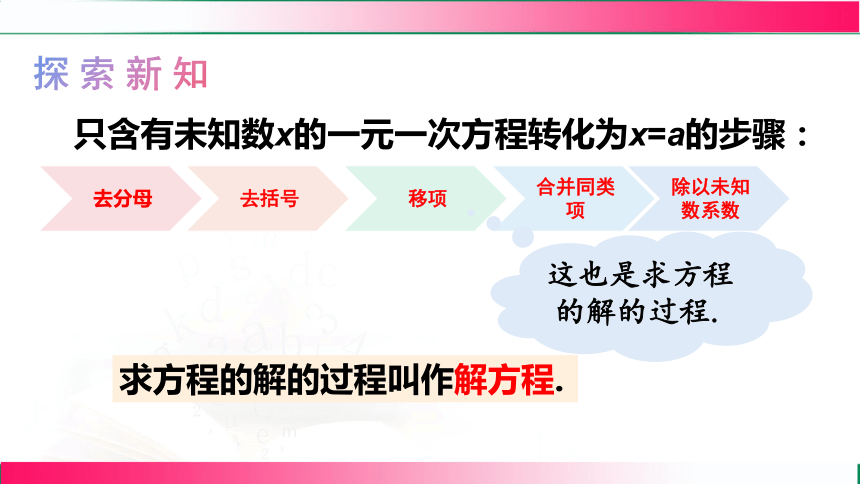 探索新知

只含有未知数$x$的一元一次方程转化为$x=a$的步骤：

去分母

去括号

移项

合并同类项

除以未知数系数

这也是求方程的解的过程.

求方程的解的过程叫作解方程.